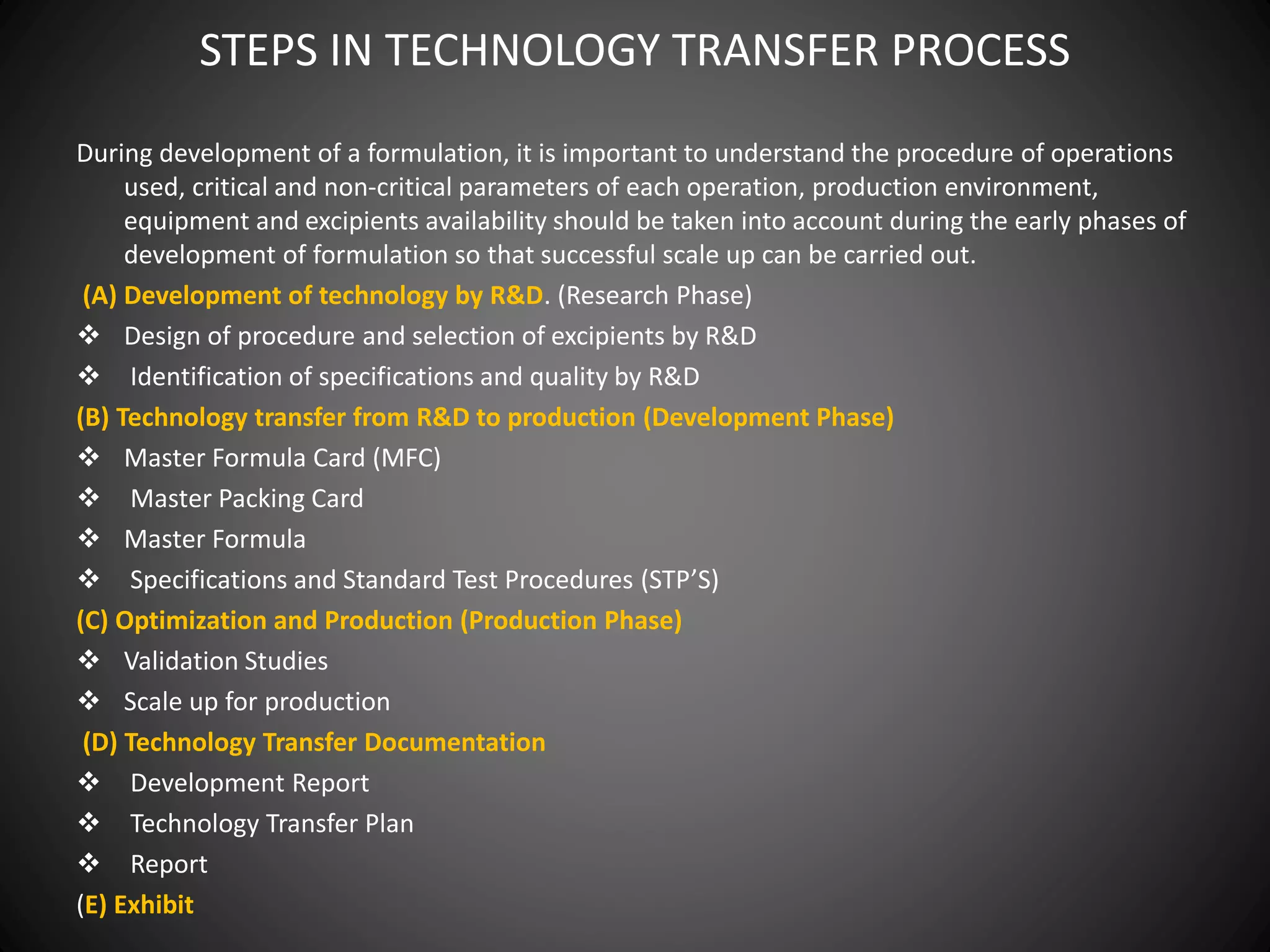 STEPS IN TECHNOLOGY TRANSFER PROCESS

During development of a formulation, it is important to understand the procedure of operations used, critical and non-critical parameters of each operation, production environment, equipment and excipients availability should be taken into account during the early phases of development of formulation so that successful scale up can be carried out.

(A) Development of technology by R&D. (Research Phase)

❖ Design of procedure and selection of excipients by R&D

❖ Identification of specifications and quality by R&D

(B) Technology transfer from R&D to production (Development Phase)

❖ Master Formula Card (MFC)

❖ Master Packing Card

❖ Master Formula

❖ Specifications and Standard Test Procedures (STP'S)

(C) Optimization and Production (Production Phase)

❖ Validation Studies

❖ Scale up for production

(D) Technology Transfer Documentation

❖ Development Report

❖ Technology Transfer Plan

❖ Report

(E) Exhibit